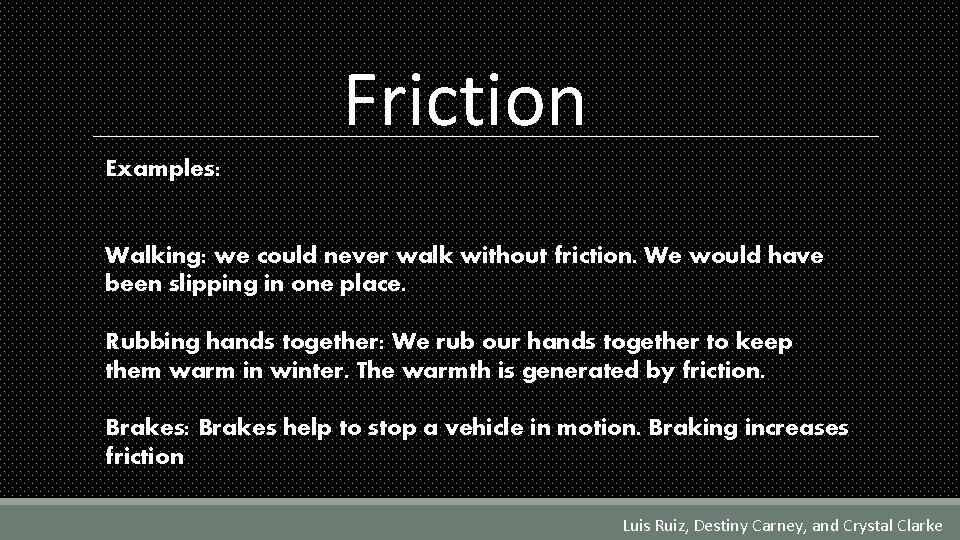 Friction

Examples:

Walking: we could never walk without friction. We would have been slipping in one place.

Rubbing hands together: We rub our hands together to keep them warm in winter. The warmth is generated by friction.

Brakes: Brakes help to stop a vehicle in motion. Braking increases friction

Luis Ruiz, Destiny Carney, and Crystal Clarke